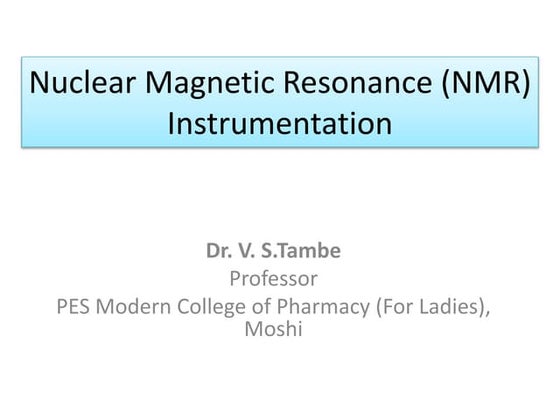 Nuclear Magnetic Resonance (NMR) Instrumentation

Dr. V. S.Tambe
Professor
PES Modern College of Pharmacy (For Ladies), Moshi